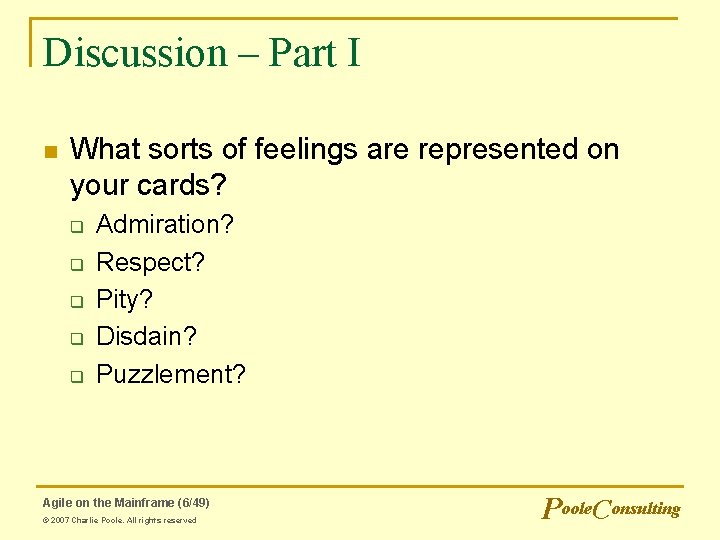 Discussion – Part I

What sorts of feelings are represented on your cards?

Admiration?

Respect?

Pity?

Disdain?

Puzzlement?

Agile on the Mainframe (6/49)

© 2007 Charlie Poole. All rights reserved

PooleConsulting